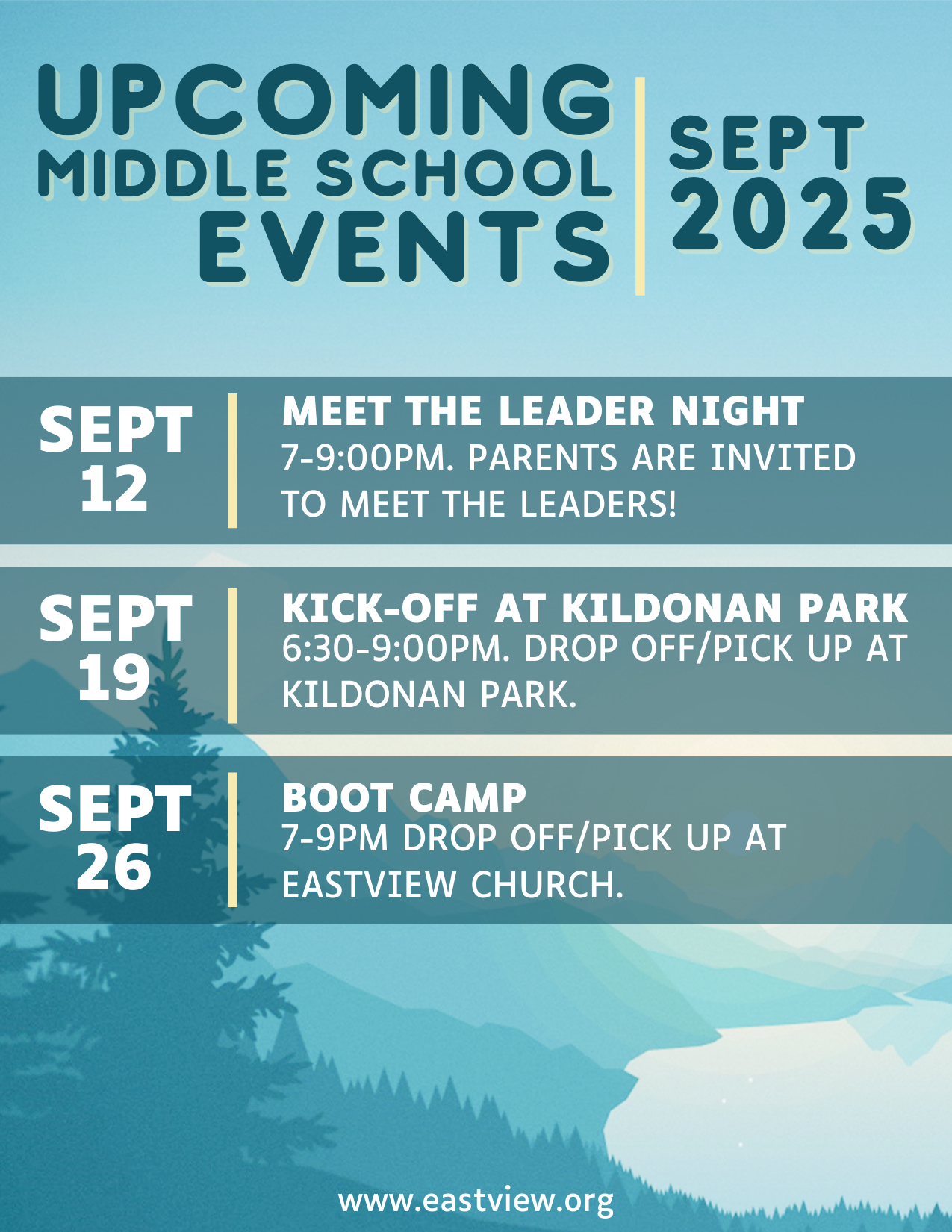 UPCOMING
MIDDLE SCHOOL
EVENTS

SEPT
2025

SEPT
12

MEET THE LEADER NIGHT
7-9:00PM. PARENTS ARE INVITED TO MEET THE LEADERS!

SEPT
19

KICK-OFF AT KILDONAN PARK
6:30-9:00PM. DROP OFF/PICK UP AT KILDONAN PARK.

SEPT
26

BOOT CAMP
7-9PM DROP OFF/PICK UP AT EASTVIEW CHURCH.

www.eastview.org